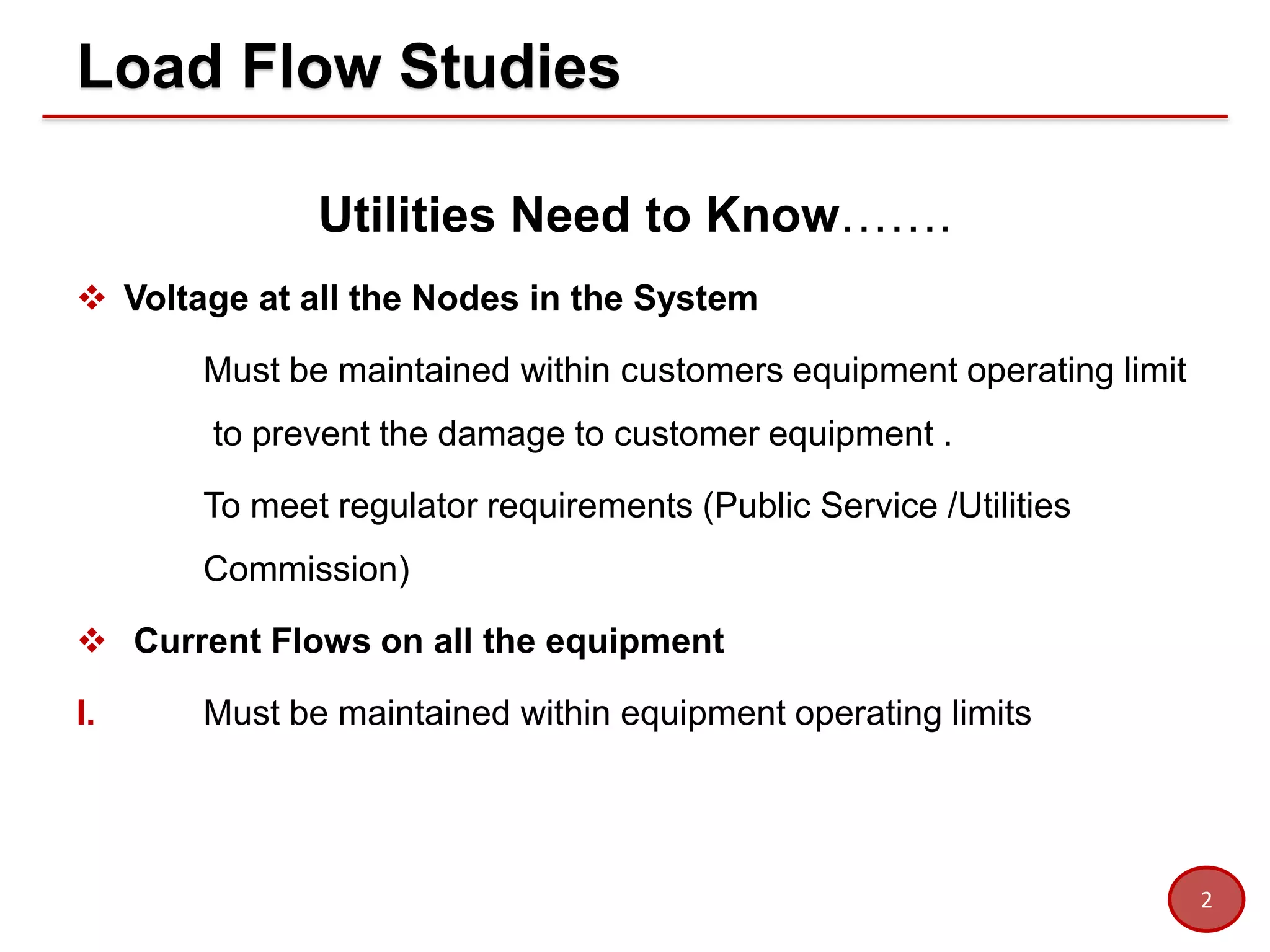 Load Flow Studies

Utilities Need to Know…….

❖ Voltage at all the Nodes in the System

Must be maintained within customers equipment operating limit to prevent the damage to customer equipment .

To meet regulator requirements (Public Service /Utilities Commission)

❖ Current Flows on all the equipment

I. Must be maintained within equipment operating limits

2